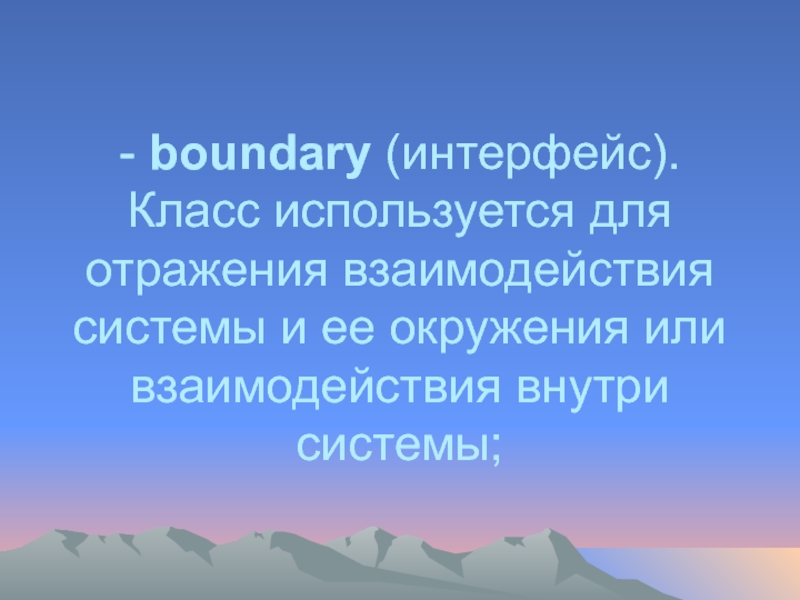 - boundary (интерфейс). Класс используется для отражения взаимодействия системы и ее окружения или взаимодействия внутри системы;